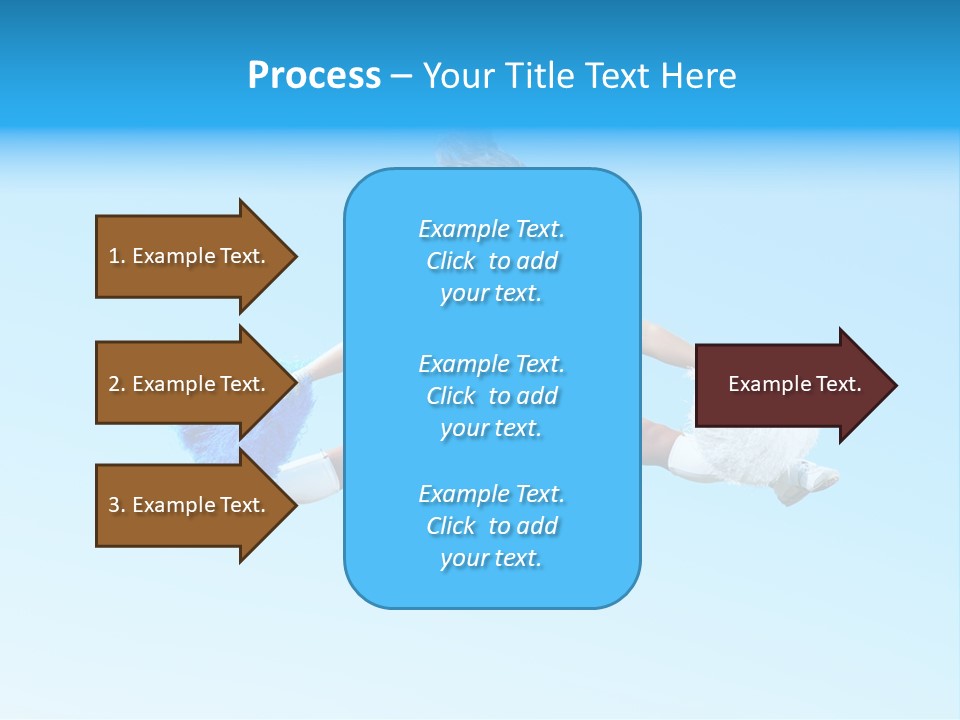 Process – Your Title Text Here

1. Example Text.

2. Example Text.

3. Example Text.

Example Text. Click to add your text.

Example Text. Click to add your text.

Example Text. Click to add your text.

Example Text.